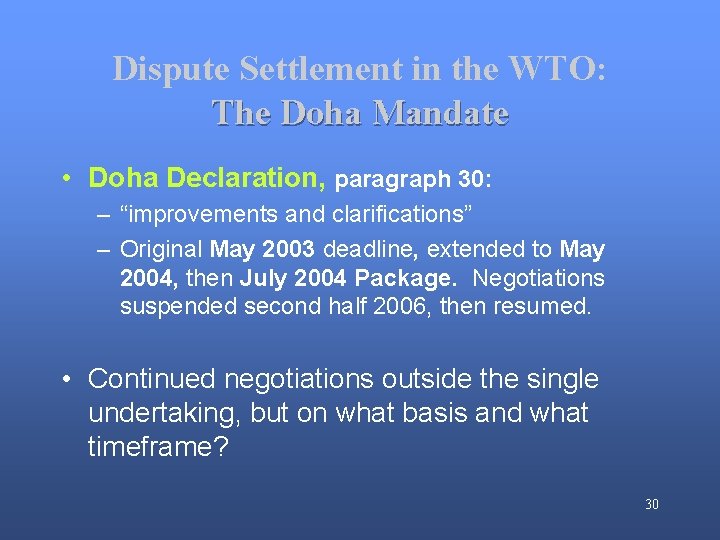 Dispute Settlement in the WTO:
The Doha Mandate

• Doha Declaration, paragraph 30:
– “improvements and clarifications”
– Original May 2003 deadline, extended to May 2004, then July 2004 Package. Negotiations suspended second half 2006, then resumed.

• Continued negotiations outside the single undertaking, but on what basis and what timeframe?

30